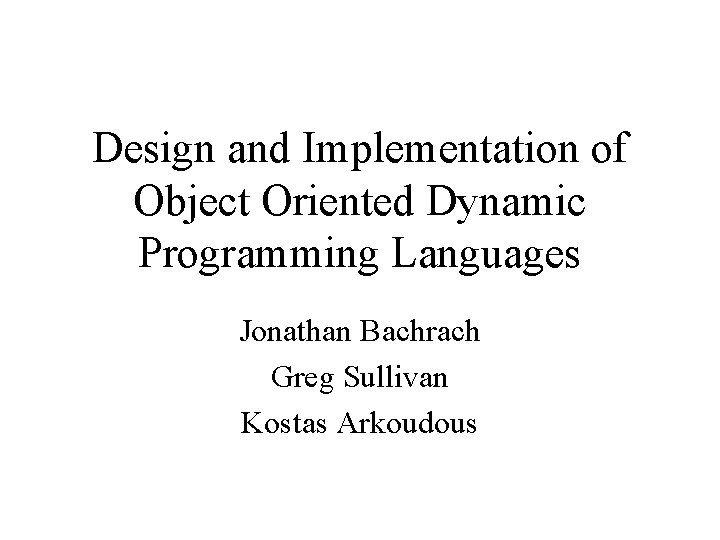 Design and Implementation of Object Oriented Dynamic Programming Languages

Jonathan Bachrach
Greg Sullivan
Kostas Arkoudous